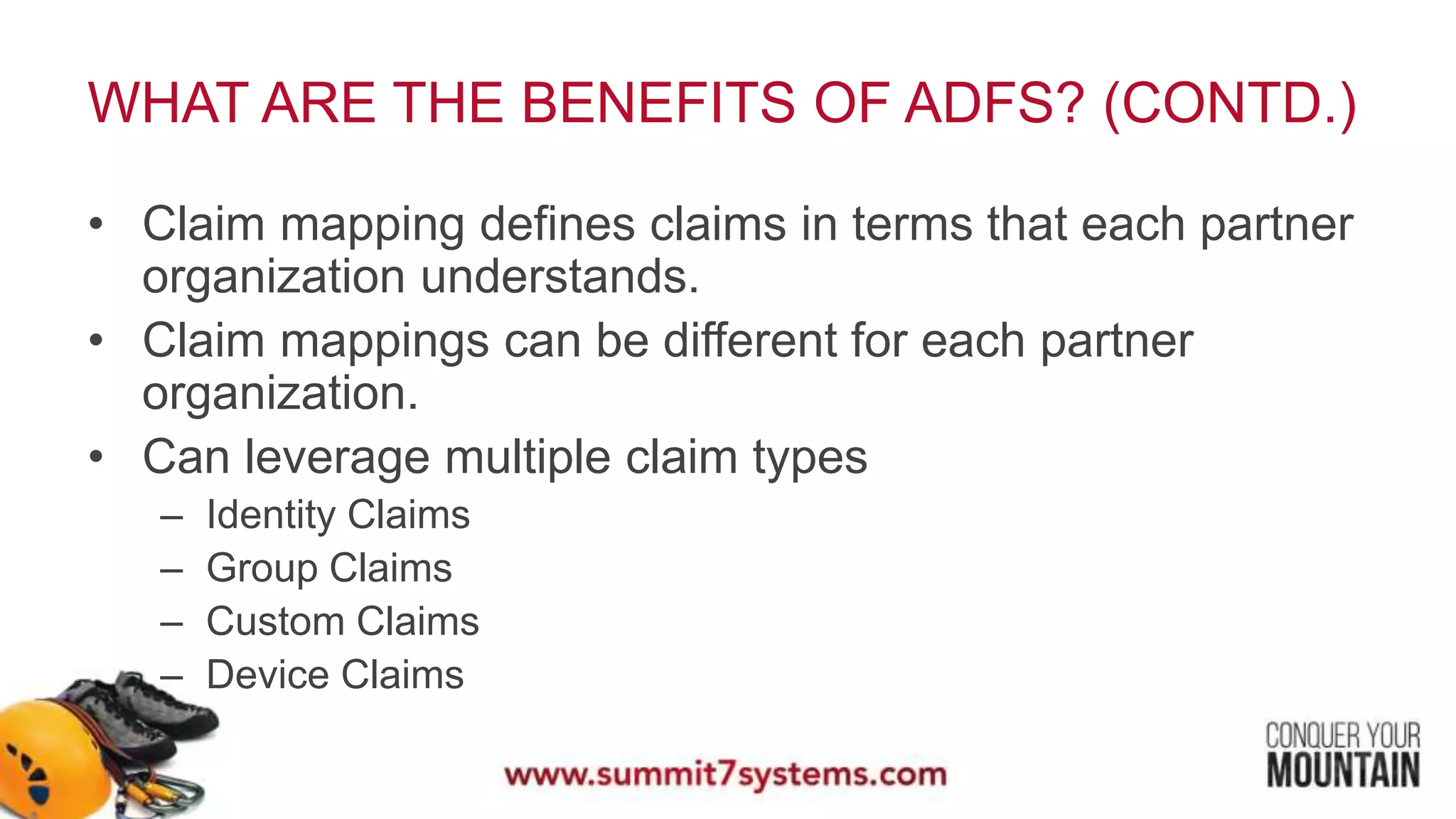 WHAT ARE THE BENEFITS OF ADFS? (CONTD.)

• Claim mapping defines claims in terms that each partner organization understands.
• Claim mappings can be different for each partner organization.
• Can leverage multiple claim types
– Identity Claims
– Group Claims
– Custom Claims
– Device Claims

www.summit7systems.com

CONQUER YOUR MOUNTAIN